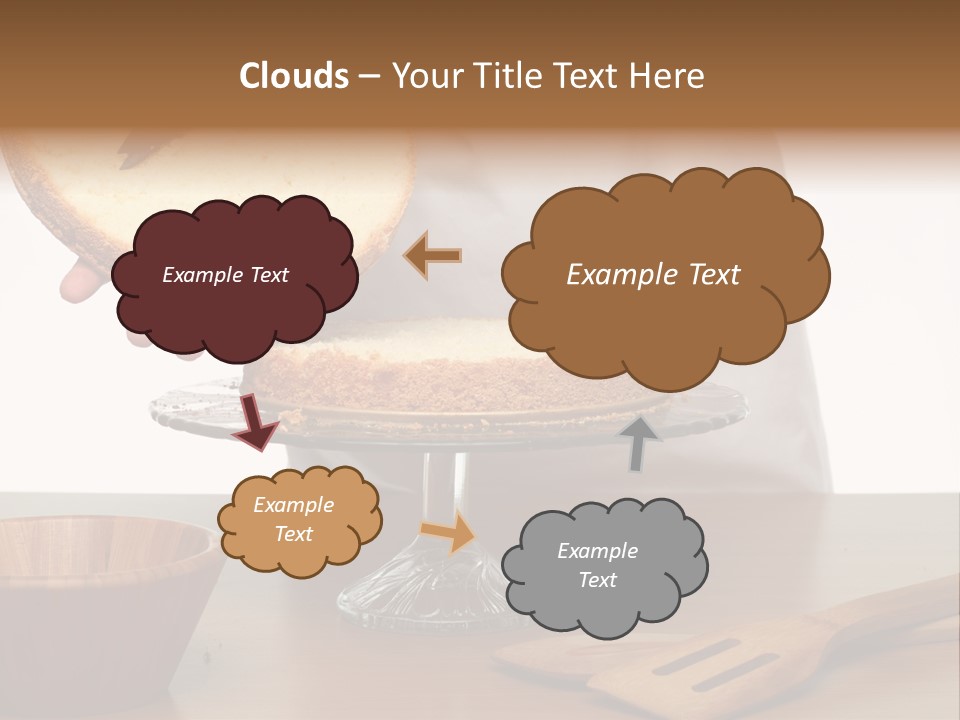 Clouds – Your Title Text Here

Example Text

Example Text

Example Text

Example Text